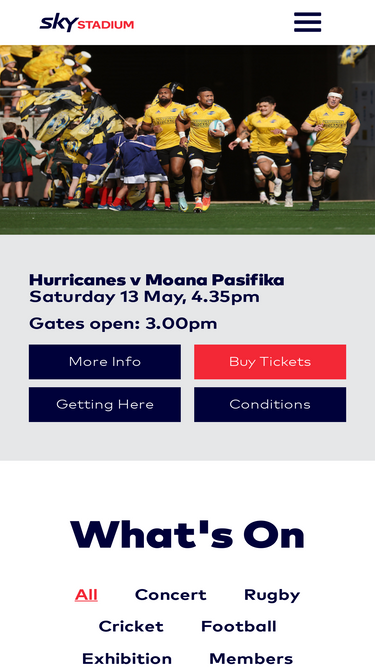 sky STADIUM

Hurricanes v Moana Pasifika
Saturday 13 May, 4.35pm

Gates open: 3.00pm

More Info
Buy Tickets
Getting Here
Conditions

What's On

All
Concert
Rugby
Cricket
Football
Exhibition
Members